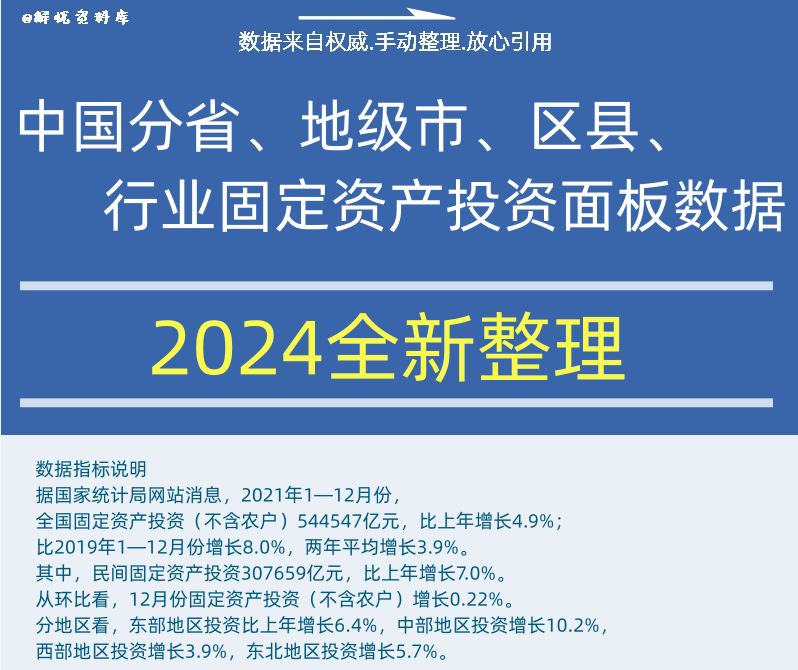 @解忧资料库

数据来自权威.手动整理.放心引用

中国分省、地级市、区县、行业固定资产投资面板数据

2024全新整理

数据指标说明
据国家统计局网站消息，2021年1—12月份，
全国固定资产投资（不含农户）544547亿元，比上年增长4.9%；
比2019年1—12月份增长8.0%，两年平均增长3.9%。
其中，民间固定资产投资307659亿元，比上年增长7.0%。
从环比看，12月份固定资产投资（不含农户）增长0.22%。
分地区看，东部地区投资比上年增长6.4%，中部地区投资增长10.2%，
西部地区投资增长3.9%，东北地区投资增长5.7%。